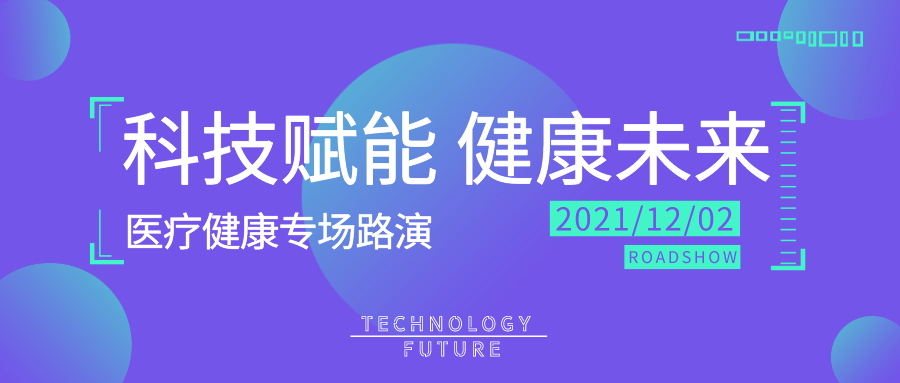 科技赋能 健康未来

医疗健康专场路演

2021/12/02

ROADSHOW

TECHNOLOGY
FUTURE